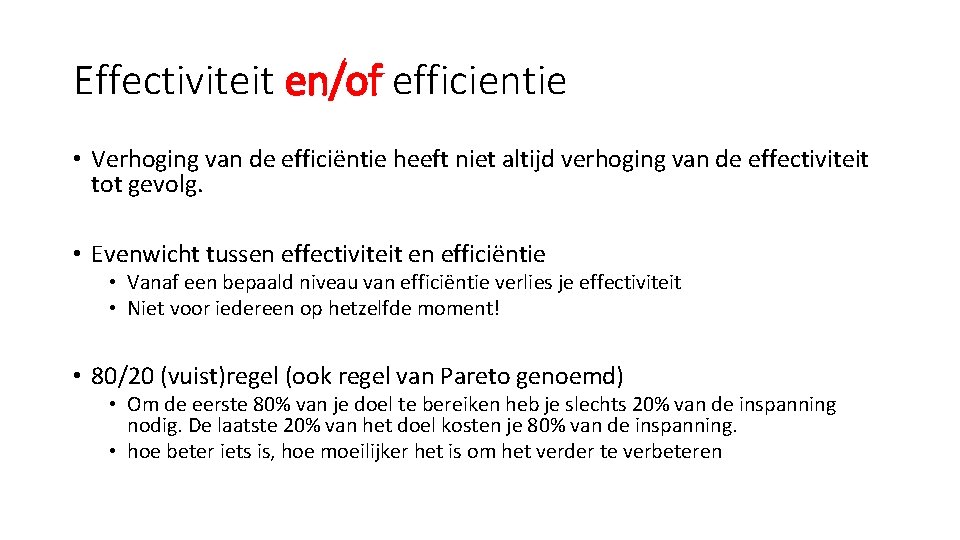 Effectiviteit en/of efficientie

• Verhoging van de efficiëntie heeft niet altijd verhoging van de effectiviteit tot gevolg.

• Evenwicht tussen effectiviteit en efficiëntie
  • Vanaf een bepaald niveau van efficiëntie verlies je effectiviteit
  • Niet voor iedereen op hetzelfde moment!

• 80/20 (vuist)regel (ook regel van Pareto genoemd)
  • Om de eerste 80% van je doel te bereiken heb je slechts 20% van de inspanning nodig. De laatste 20% van het doel kosten je 80% van de inspanning.
  • hoe beter iets is, hoe moeilijker het is om het verder te verbeteren